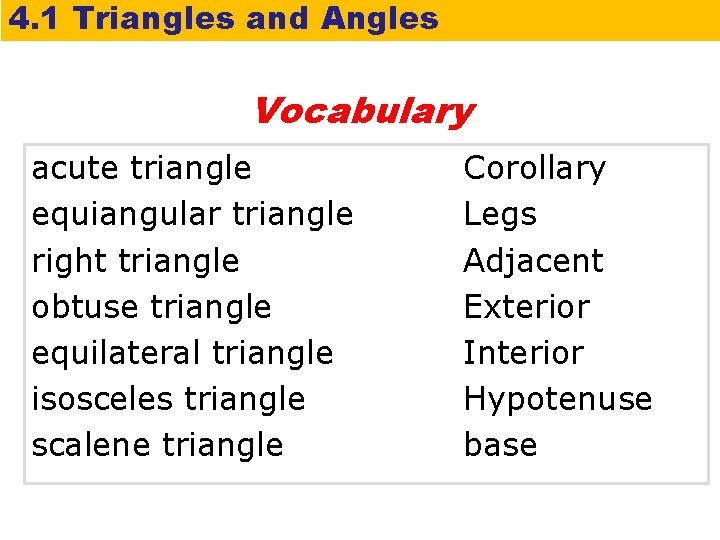 4.1 Triangles and Angles

Vocabulary

acute triangle
equiangular triangle
right triangle
obtuse triangle
equilateral triangle
isosceles triangle
scalene triangle

Corollary
Legs
Adjacent
Exterior
Interior
Hypotenuse
base